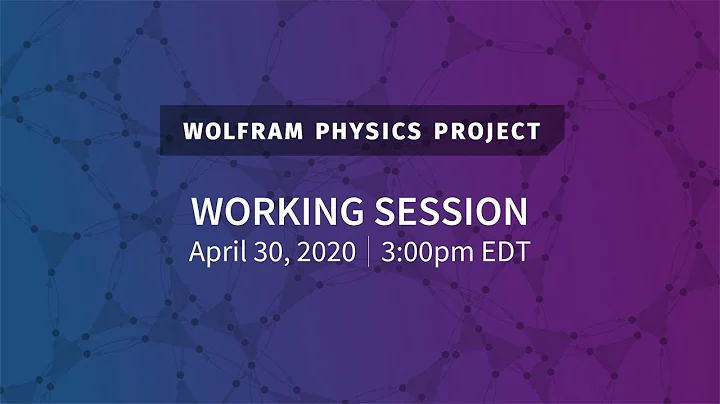 WOLFRAM PHYSICS PROJECT

WORKING SESSION

April 30, 2020 | 3:00pm EDT